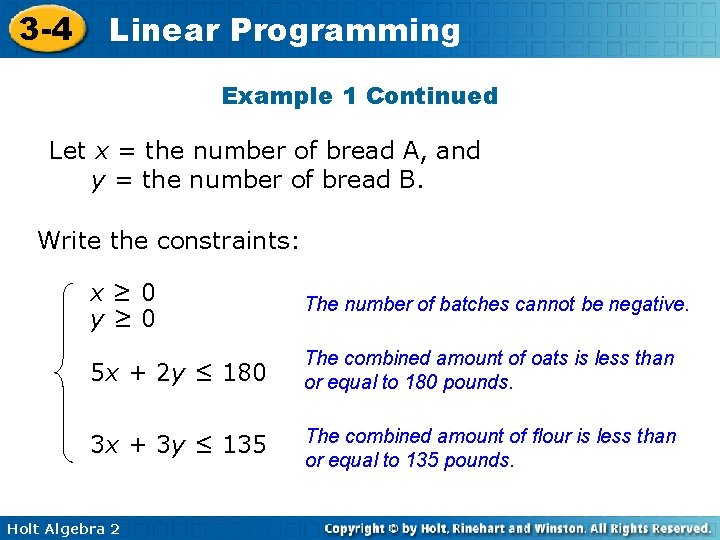 3-4 Linear Programming

Example 1 Continued

Let $x$ = the number of bread A, and
$y$ = the number of bread B.

Write the constraints:

$x \geq 0$
$y \geq 0$

The number of batches cannot be negative.

$5x + 2y \leq 180$

The combined amount of oats is less than or equal to 180 pounds.

$3x + 3y \leq 135$

The combined amount of flour is less than or equal to 135 pounds.

Holt Algebra 2

Copyright © by Holt, Rinehart and Winston. All Rights Reserved.